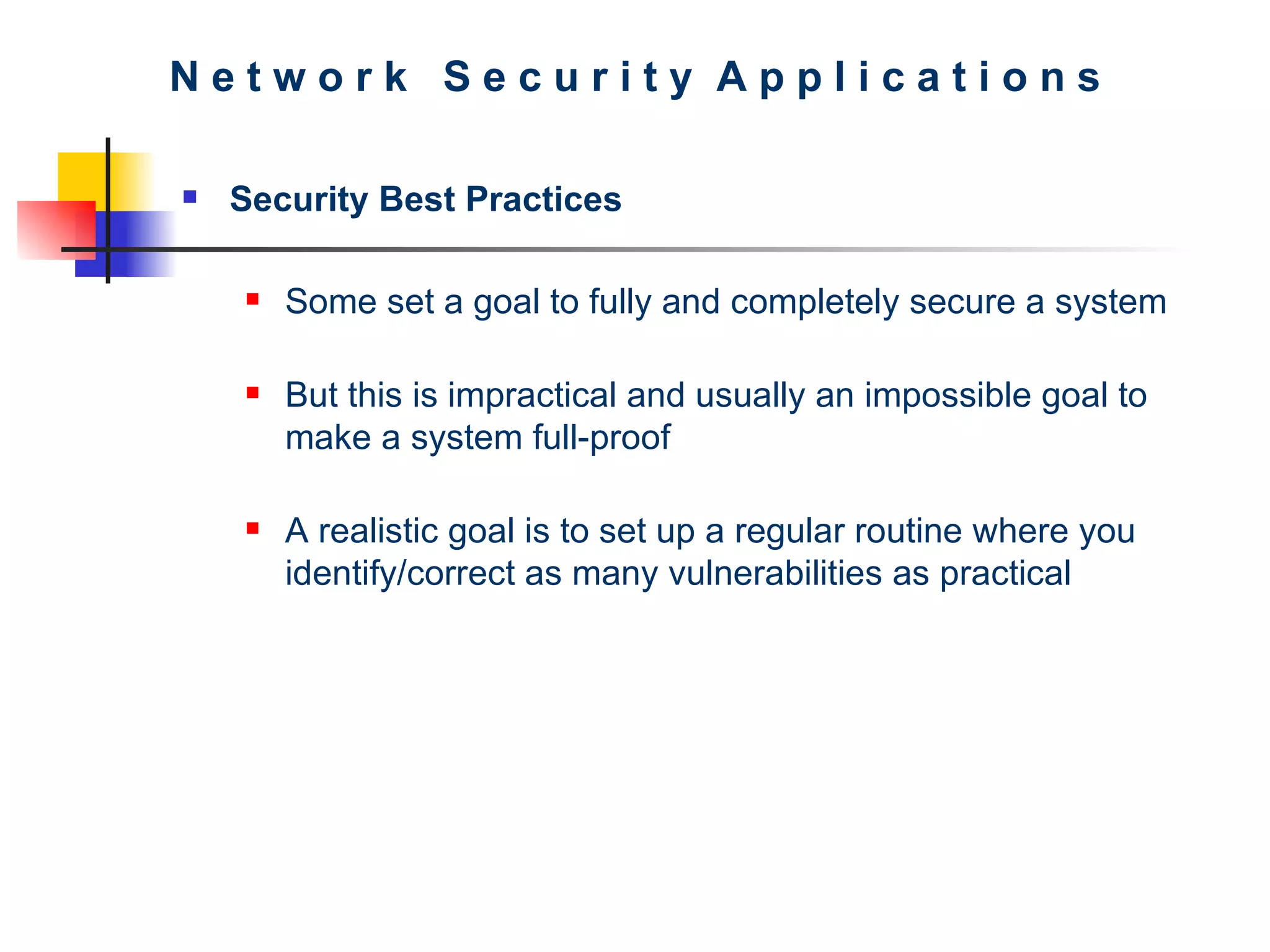 Network Security Applications

Security Best Practices

Some set a goal to fully and completely secure a system

But this is impractical and usually an impossible goal to make a system full-proof

A realistic goal is to set up a regular routine where you identify/correct as many vulnerabilities as practical